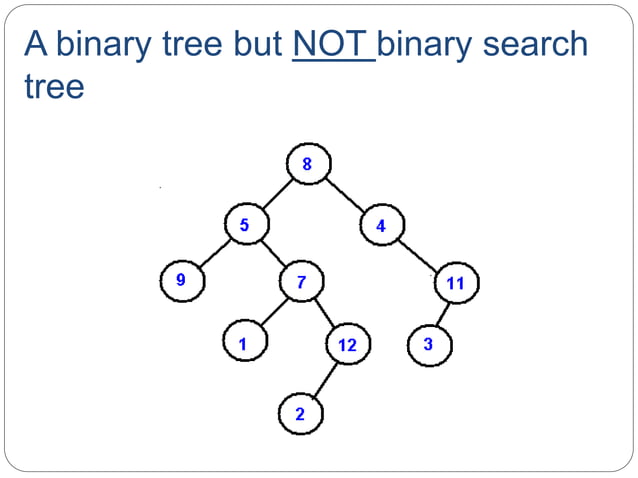 A binary tree but NOT binary search tree

8
5
4
9
7
11
1
12
3
2